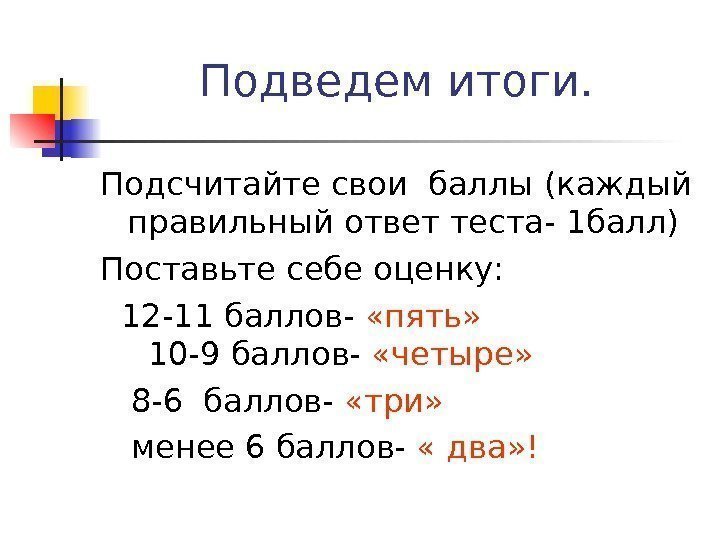 Подведем итоги.

Подсчитайте свои баллы (каждый правильный ответ теста- 1балл)

Поставьте себе оценку:

12-11 баллов- «пять»

10-9 баллов- «четыре»

8-6 баллов- «три»

менее 6 баллов- « два»!